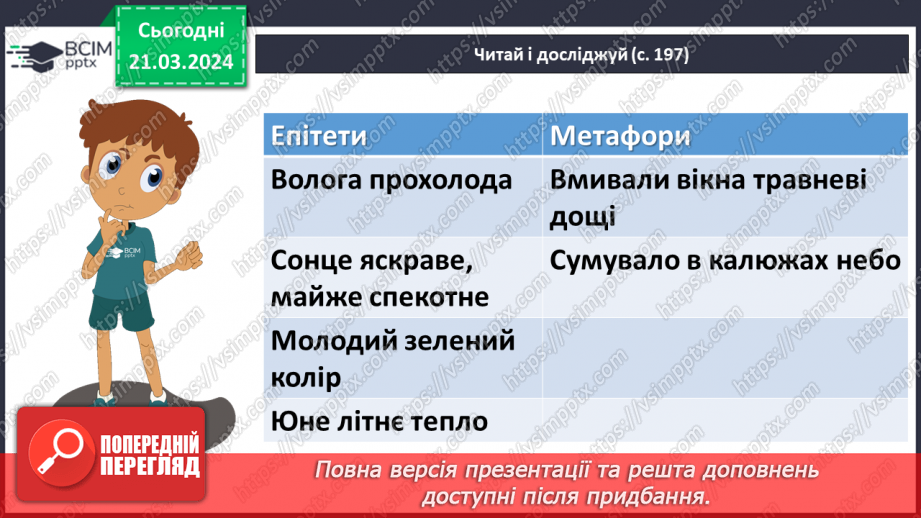 ВСІМ pptx

Сьогодні 21.03.2024

Читай і досліджуй (с. 197)

| Епітети | Метафори |
|---|---|
| Волога прохолода | Вмивали вікна травневі дощі |
| Сонце яскраве, майже спекотне | Сумувало в калюжах небо |
| Молодий зелений колір | |
| Юне літнє тепло | |

ВСІМ pptx

https://vsimpptx.com

ПОПЕРЕДНІЙ ПЕРЕГЛЯД

Повна версія презентації та решта доповнень доступні після придбання.